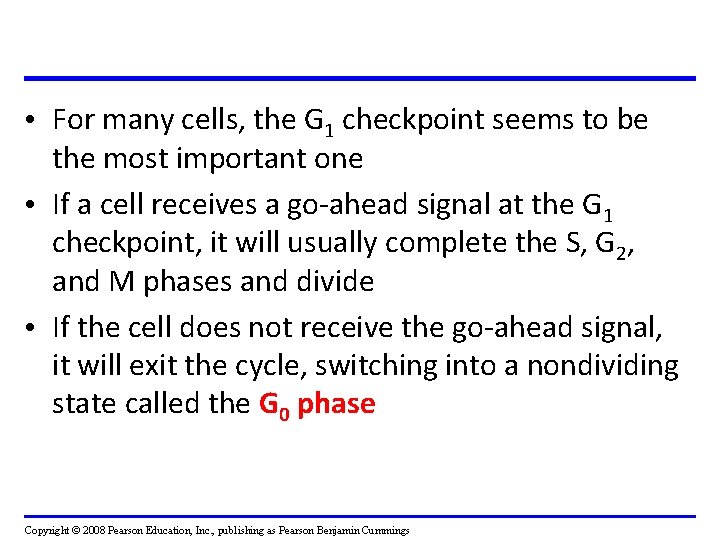 • For many cells, the $G_1$ checkpoint seems to be the most important one

• If a cell receives a go-ahead signal at the $G_1$ checkpoint, it will usually complete the S, $G_2$, and M phases and divide

• If the cell does not receive the go-ahead signal, it will exit the cycle, switching into a nondividing state called the $G_0$ phase

Copyright © 2008 Pearson Education, Inc., publishing as Pearson Benjamin Cummings